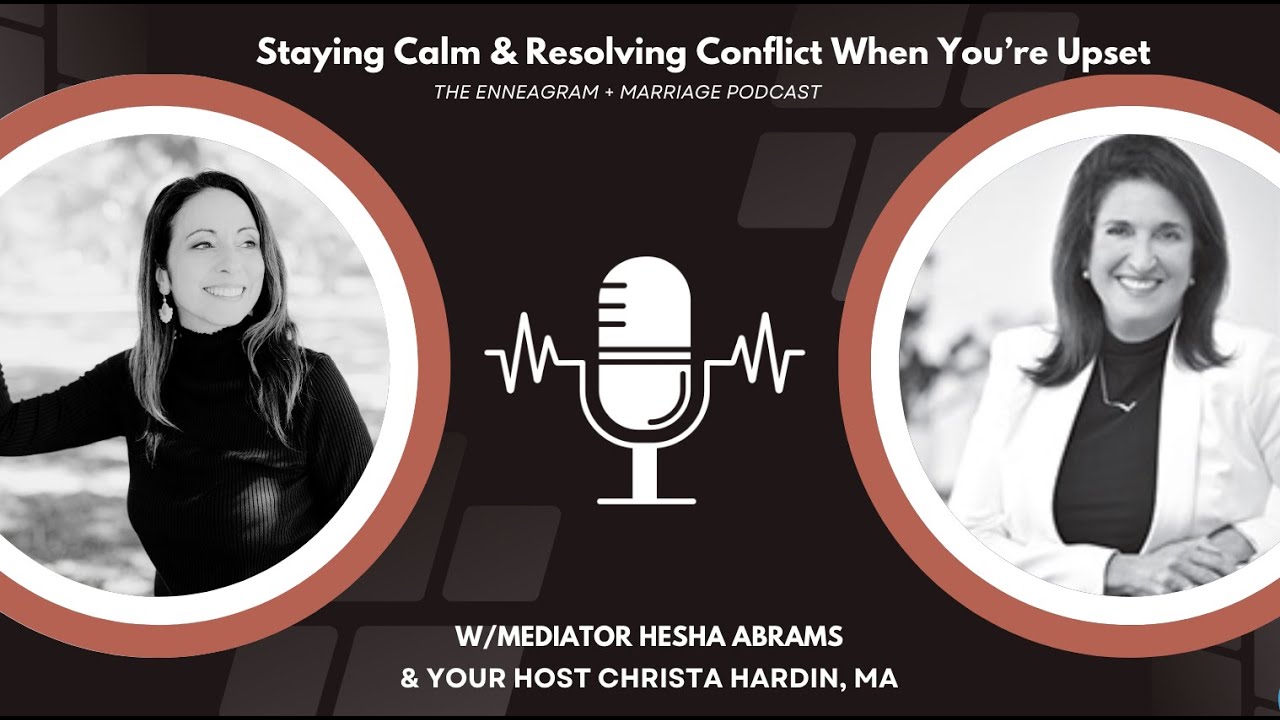 Staying Calm & Resolving Conflict When You're Upset

THE ENNEAGRAM + MARRIAGE PODCAST

W/MEDIATOR HESHA ABRAMS
& YOUR HOST CHRISTA HARDIN, MA